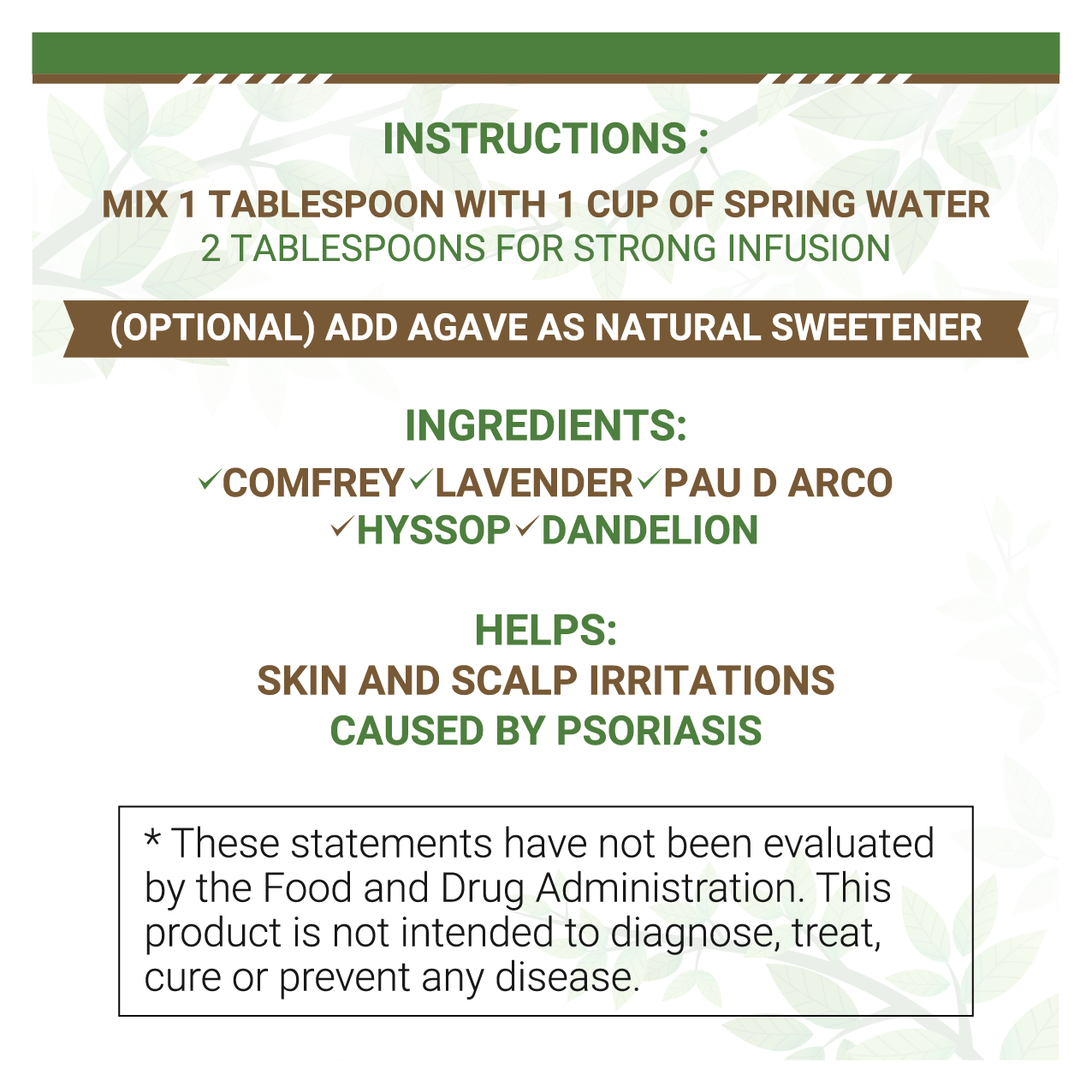 INSTRUCTIONS :

MIX 1 TABLESPOON WITH 1 CUP OF SPRING WATER
2 TABLESPOONS FOR STRONG INFUSION

(OPTIONAL) ADD AGAVE AS NATURAL SWEETENER

INGREDIENTS:

✓COMFREY ✓LAVENDER ✓PAU D ARCO
✓HYSSOP ✓DANDELION

HELPS:
SKIN AND SCALP IRRITATIONS
CAUSED BY PSORIASIS

* These statements have not been evaluated by the Food and Drug Administration. This product is not intended to diagnose, treat, cure or prevent any disease.